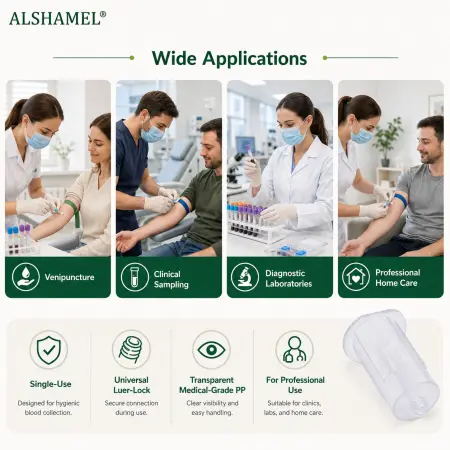 ALSHAMEL®

Wide Applications

Venipuncture

Clinical Sampling

Diagnostic Laboratories

Professional Home Care

Single-Use

Designed for hygienic blood collection.

Universal Luer-Lock

Secure connection during use.

Transparent Medical-Grade PP

Clear visibility and easy handling.

For Professional Use

Suitable for clinics, labs, and home care.